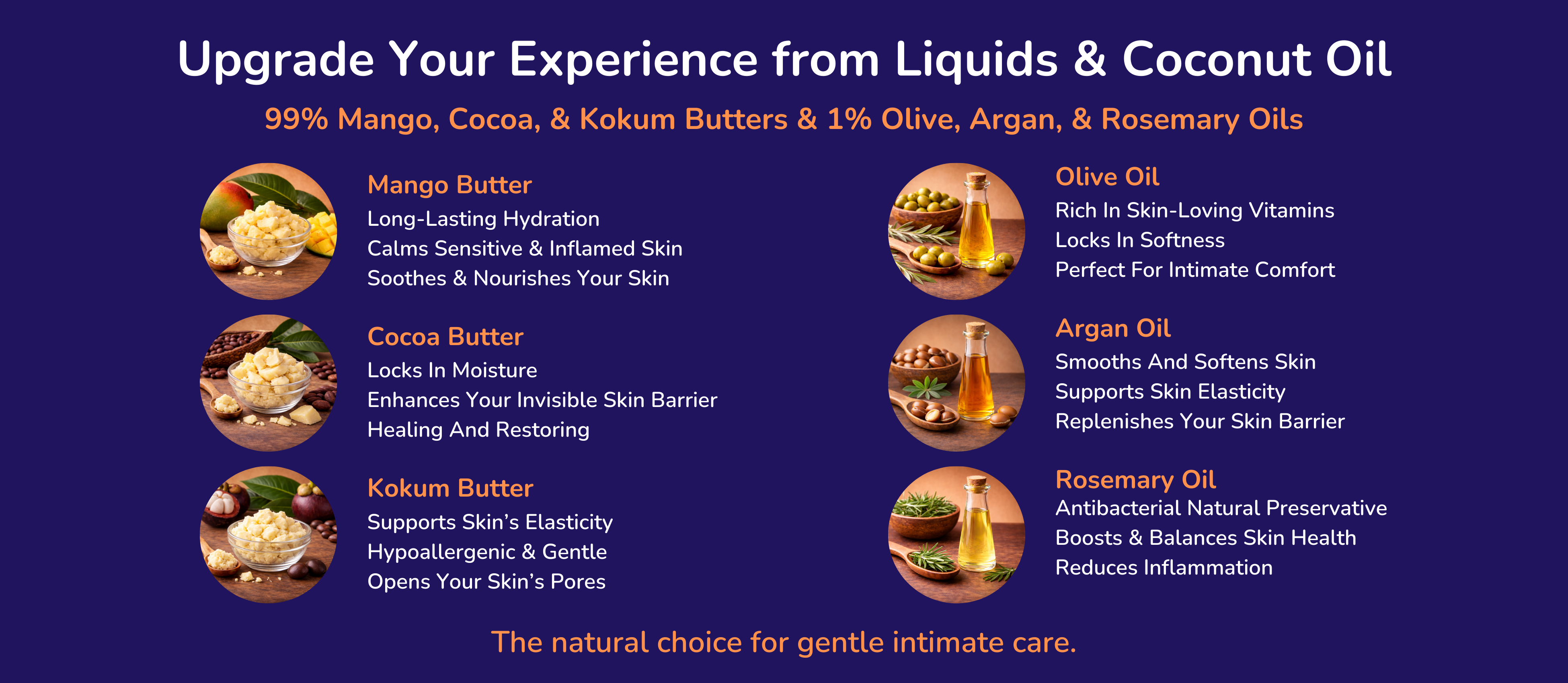 Upgrade Your Experience from Liquids & Coconut Oil

99% Mango, Cocoa, & Kokum Butters & 1% Olive, Argan, & Rosemary Oils

Mango Butter
Long-Lasting Hydration
Calms Sensitive & Inflamed Skin
Soothes & Nourishes Your Skin

Cocoa Butter
Locks In Moisture
Enhances Your Invisible Skin Barrier
Healing And Restoring

Kokum Butter
Supports Skin's Elasticity
Hypoallergenic & Gentle
Opens Your Skin's Pores

Olive Oil
Rich In Skin-Loving Vitamins
Locks In Softness
Perfect For Intimate Comfort

Argan Oil
Smooths And Softens Skin
Supports Skin Elasticity
Replenishes Your Skin Barrier

Rosemary Oil
Antibacterial Natural Preservative
Boosts & Balances Skin Health
Reduces Inflammation

The natural choice for gentle intimate care.